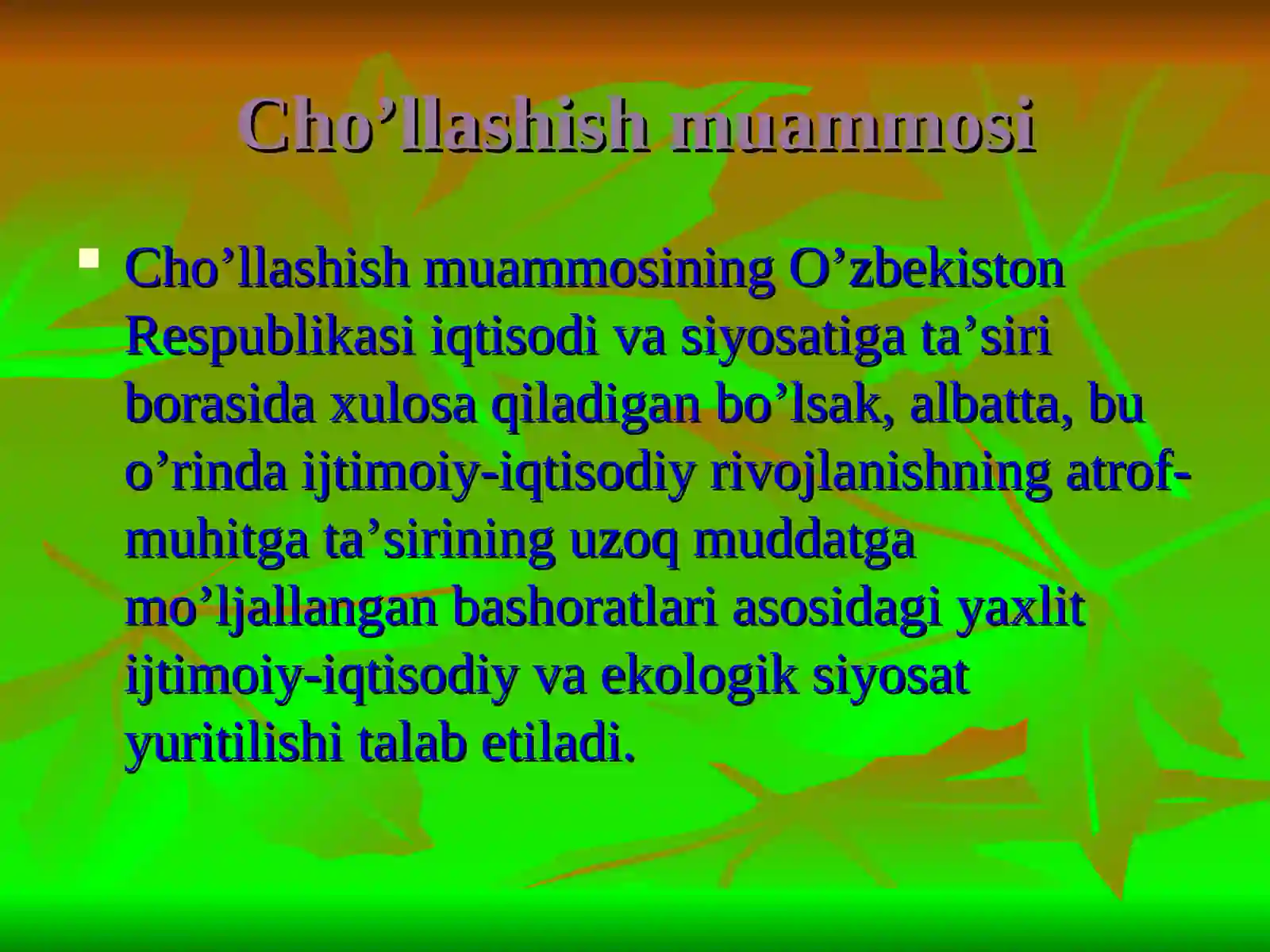 Cho’llashish muammosi

Cho’llashish muammosining O’zbekiston Respublikasi iqtisodi va siyosatiga ta’siri borasida xulosa qiladigan bo’lsak, albatta, bu o’rinda ijtimoiy-iqtisodiy rivojlanishning atrof-muhitga ta’sirining uzoq muddatga mo’ljallangan bashoratlari asosidagi yaxlit ijtimoiy-iqtisodiy va ekologik siyosat yuritilishi talab etiladi.